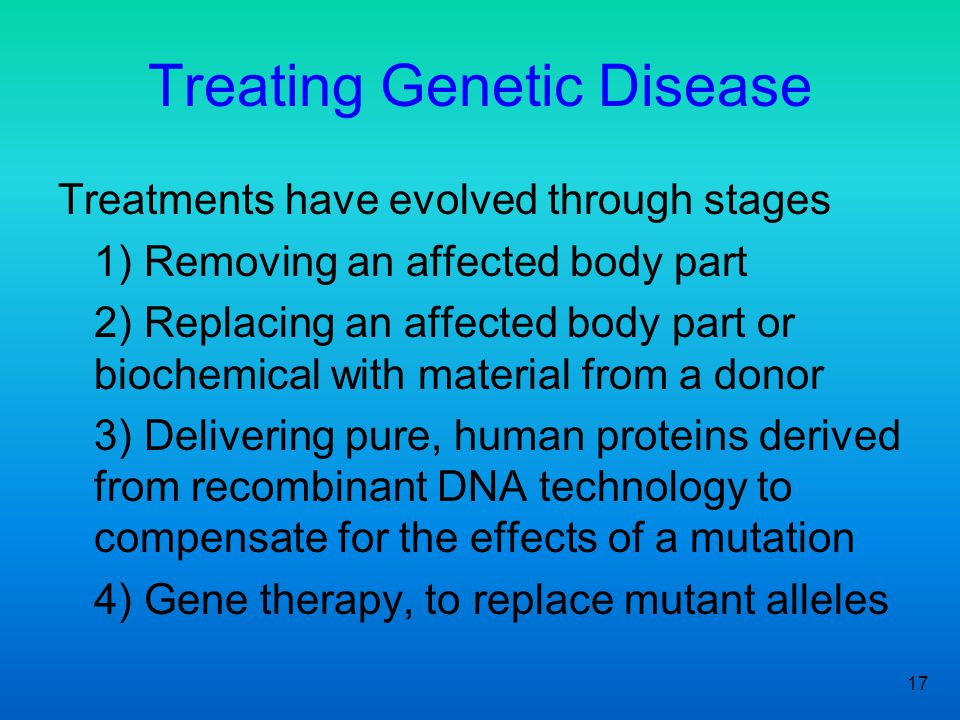 Treating Genetic Disease

Treatments have evolved through stages

1) Removing an affected body part

2) Replacing an affected body part or biochemical with material from a donor

3) Delivering pure, human proteins derived from recombinant DNA technology to compensate for the effects of a mutation

4) Gene therapy, to replace mutant alleles

17